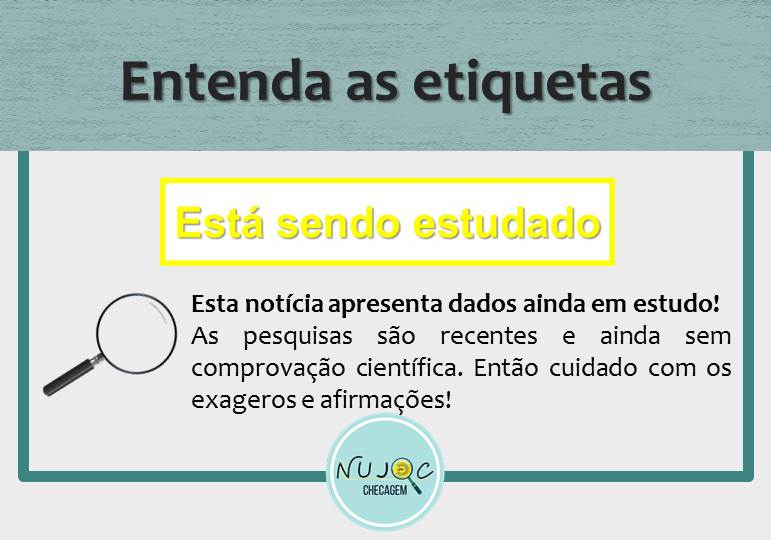 Entenda as etiquetas

Está sendo estudado

Esta notícia apresenta dados ainda em estudo! As pesquisas são recentes e ainda sem comprovação científica. Então cuidado com os exageros e afirmações!

NUJOC
CHECAGEM